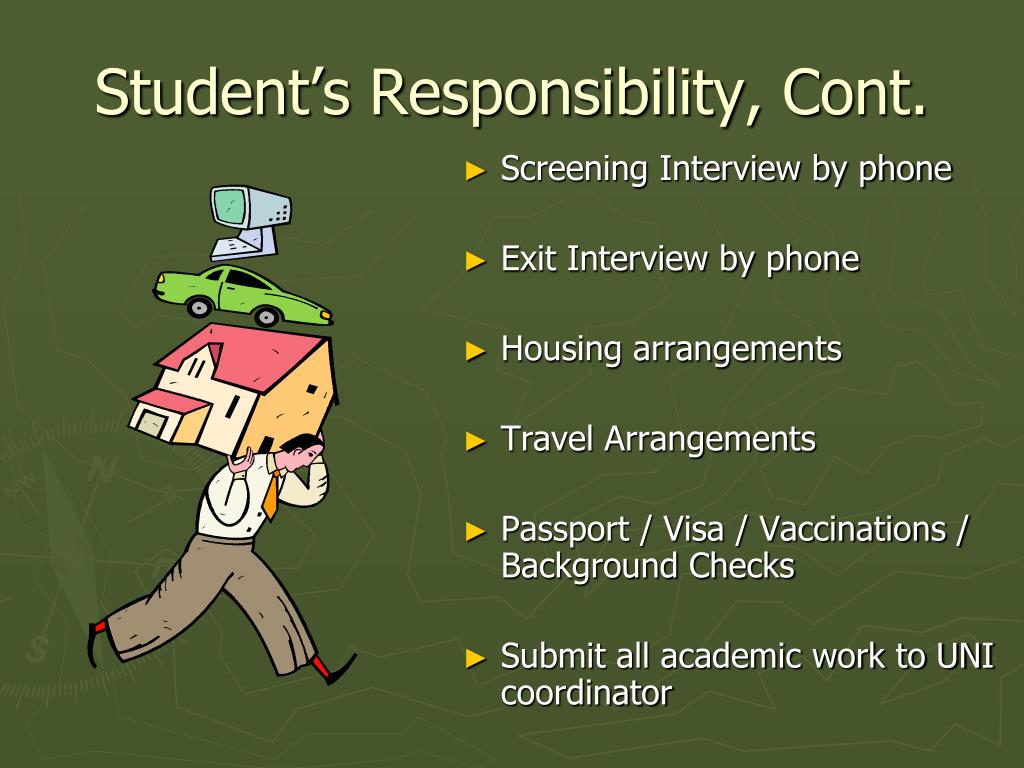 Student’s Responsibility, Cont.

► Screening Interview by phone

► Exit Interview by phone

► Housing arrangements

► Travel Arrangements

► Passport / Visa / Vaccinations / Background Checks

► Submit all academic work to UNI coordinator